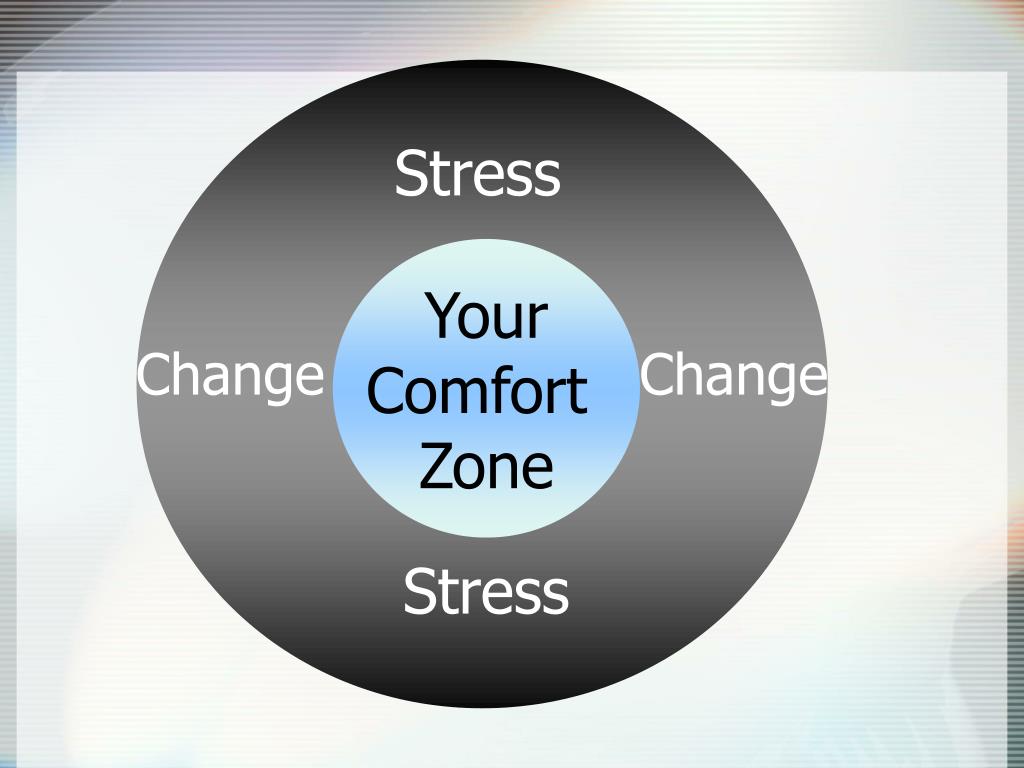 Stress

Change

Your Comfort Zone

Change

Stress